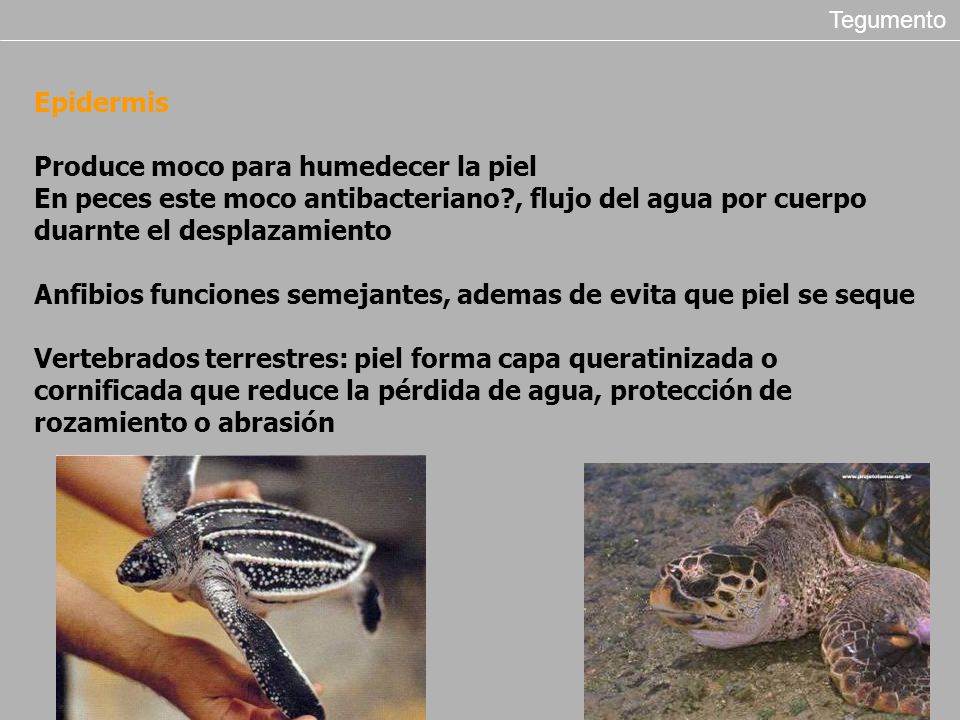 Tegumento

Epidermis

Produce moco para humedecer la piel
En peces este moco antibacteriano?, flujo del agua por cuerpo duarnte el desplazamiento

Anfibios funciones semejantes, ademas de evita que piel se seque

Vertebrados terrestres: piel forma capa queratinizada o cornificada que reduce la pérdida de agua, protección de rozamiento o abrasión

www.projetotamar.org.br